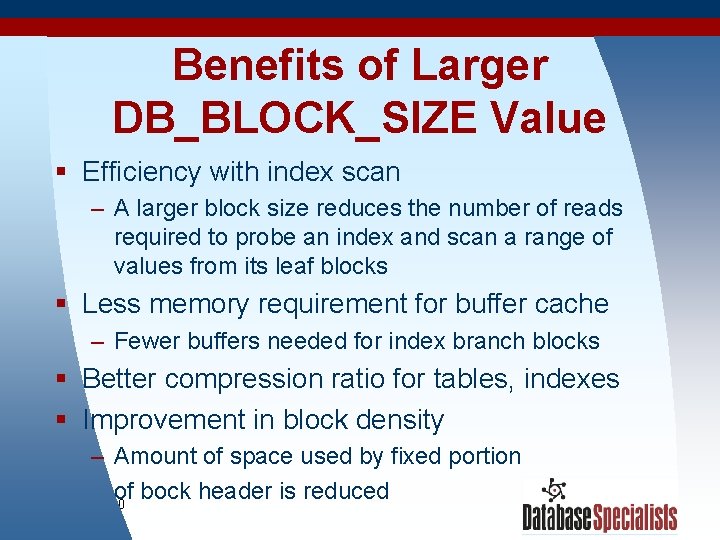 Benefits of Larger DB_BLOCK_SIZE Value

▪ Efficiency with index scan

– A larger block size reduces the number of reads required to probe an index and scan a range of values from its leaf blocks

▪ Less memory requirement for buffer cache

– Fewer buffers needed for index branch blocks

▪ Better compression ratio for tables, indexes

▪ Improvement in block density

– Amount of space used by fixed portion of bock header is reduced

0

DatabaseSpecialists